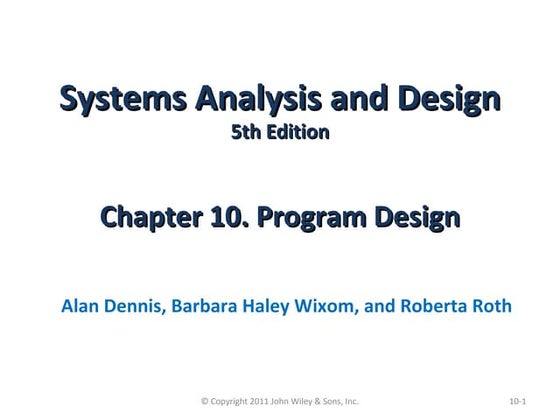 Systems Analysis and Design
5th Edition

Chapter 10. Program Design

Alan Dennis, Barbara Haley Wixom, and Roberta Roth

© Copyright 2011 John Wiley & Sons, Inc.

10-1